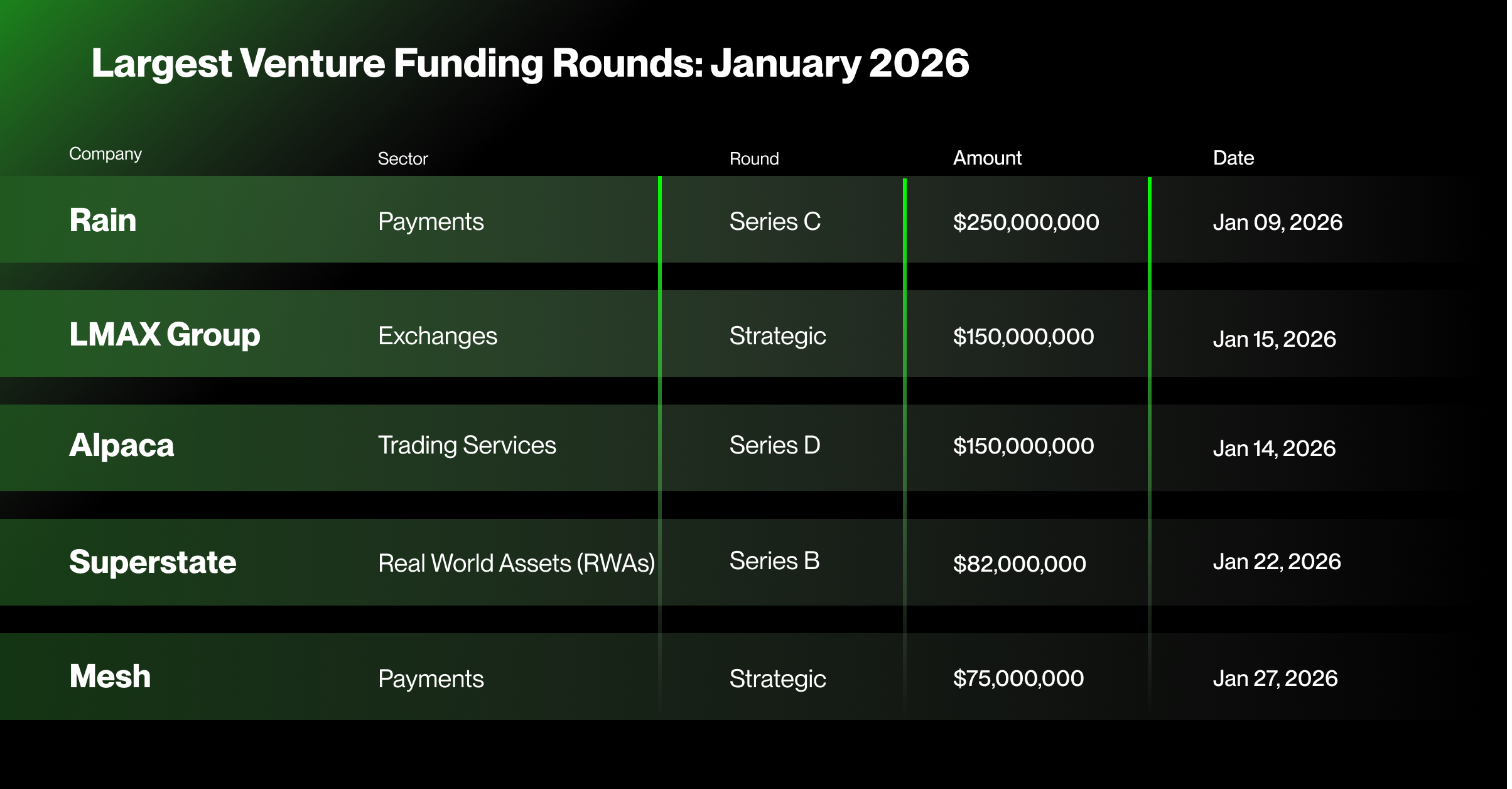 Largest Venture Funding Rounds: January 2026

| Company | Sector | Round | Amount | Date |
|---|---|---|---|---|
| Rain | Payments | Series C | \$250,000,000 | Jan 09, 2026 |
| LMAX Group | Exchanges | Strategic | \$150,000,000 | Jan 15, 2026 |
| Alpaca | Trading Services | Series D | \$150,000,000 | Jan 14, 2026 |
| Superstate | Real World Assets (RWAs) | Series B | \$82,000,000 | Jan 22, 2026 |
| Mesh | Payments | Strategic | \$75,000,000 | Jan 27, 2026 |